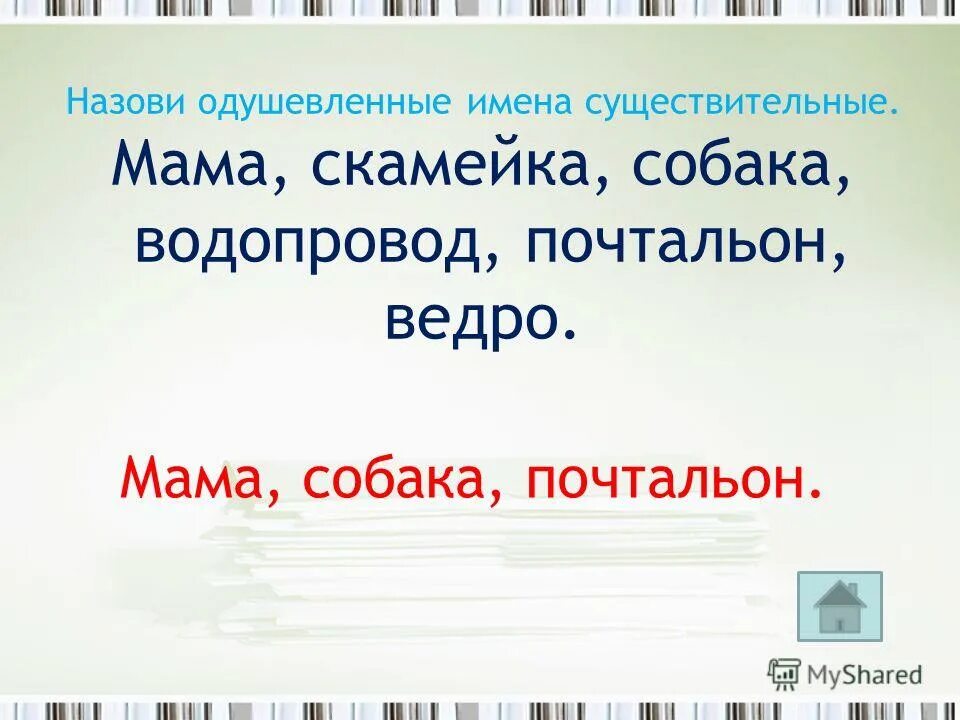 Назови одушевленные имена существительные.

Мама, скамейка, собака, водопровод, почтальон, ведро.

Мама, собака, почтальон.

MyShared